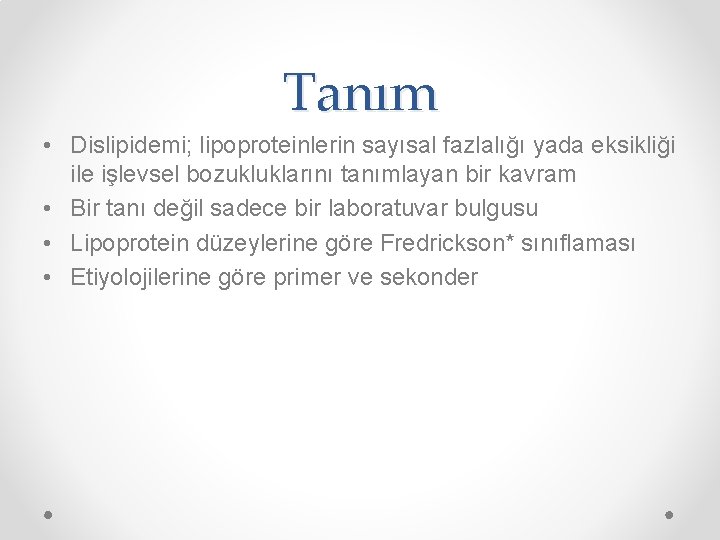 Tanım

• Dislipidemi; lipoproteinlerin sayısal fazlalığı yada eksikliği ile işlevsel bozukluklarını tanımlayan bir kavram
• Bir tanı değil sadece bir laboratuvar bulgusu
• Lipoprotein düzeylerine göre Fredrickson* sınıflaması
• Etiyolojilerine göre primer ve sekonder